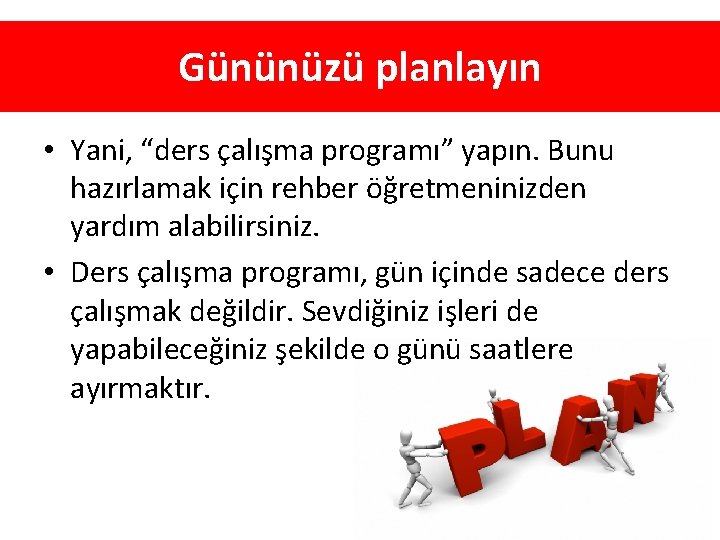 Gününüzü planlayın

• Yani, “ders çalışma programı” yapın. Bunu hazırlamak için rehber öğretmeninizden yardım alabilirsiniz.

• Ders çalışma programı, gün içinde sadece ders çalışmak değildir. Sevdiğiniz işleri de yapabileceğiniz şekilde o günü saatlere ayırmaktır.

PLAN